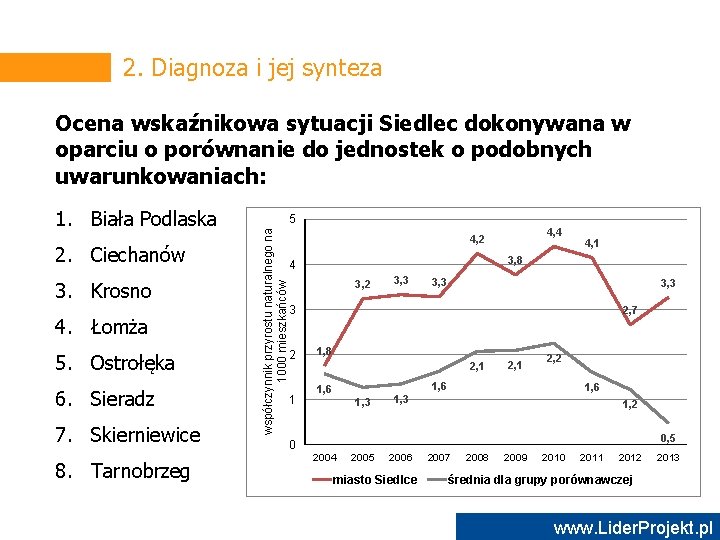 2. Diagnoza i jej synteza

Ocena wskaźnikowa sytuacji Siedlec dokonywana w oparciu o porównanie do jednostek o podobnych uwarunkowaniach:

1. Biała Podlaska
2. Ciechanów
3. Krosno
4. Łomża
5. Ostrołęka
6. Sieradz
7. Skierniewice
8. Tarnobrzeg

współczynnik przyrostu naturalnego na 1000 mieszkańców

5
4
3
2
1
0

1,8
3,2
3,3
3,3
4,2
3,8
4,4
4,1
2,7
3,3

1,6
1,3
1,3
1,6
2,1
2,1
2,2
1,6
1,2
0,5

2004 2005 2006 2007 2008 2009 2010 2011 2012 2013

miasto Siedlce
średnia dla grupy porównawczej

www.LiderProjekt.pl